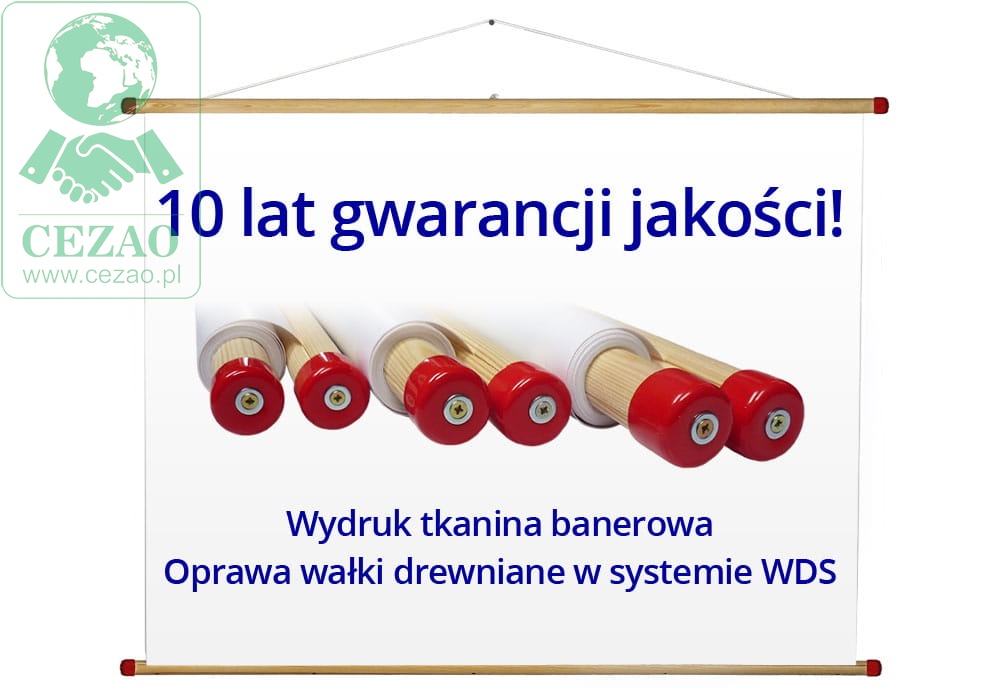 CEZAO
www.cezao.pl

10 lat gwarancji jakości!

Wydruk tkanina banerowa
Oprawa wałki drewniane w systemie WDS